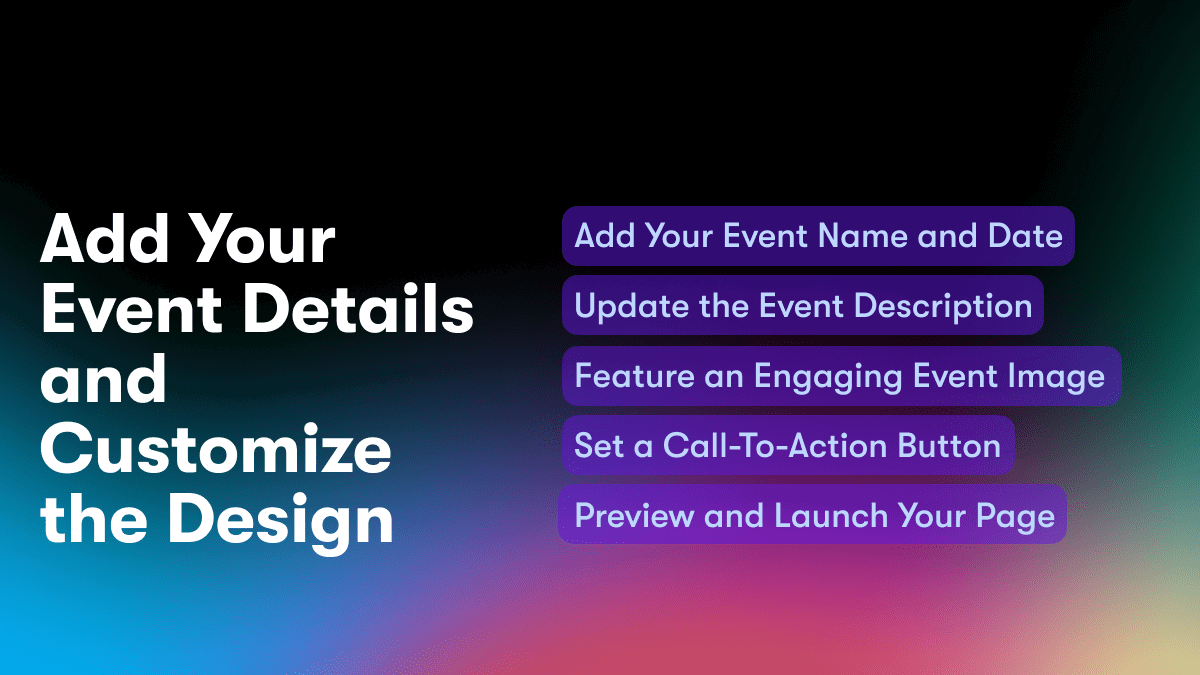 Add Your Event Details and Customize the Design

Add Your Event Name and Date

Update the Event Description

Feature an Engaging Event Image

Set a Call-To-Action Button

Preview and Launch Your Page